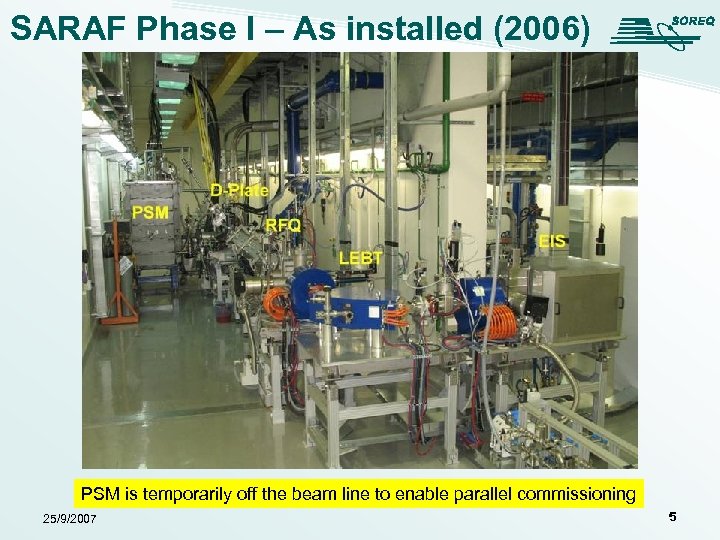 SARAF Phase I – As installed (2006)

SOREQ

D-Plate

PSM

RFQ

LEBT

EIS

PSM is temporarily off the beam line to enable parallel commissioning

25/9/2007

5